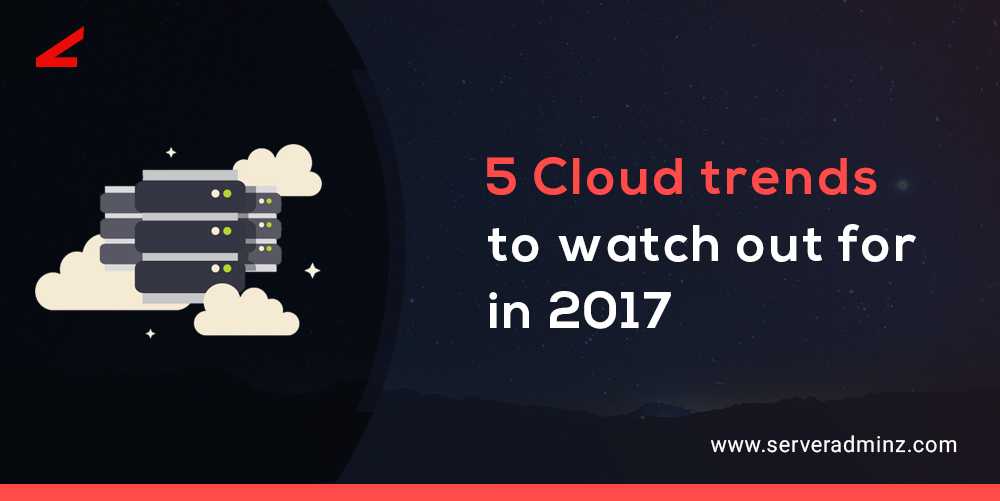 5 Cloud trends to watch out for in 2017

www.serveradminz.com